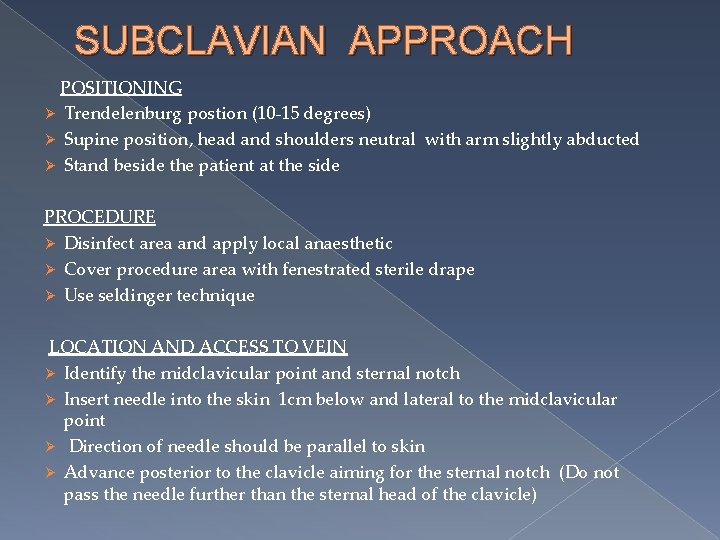 SUBCLAVIAN APPROACH

POSITIONING
➢ Trendelenburg postion (10-15 degrees)
➢ Supine position, head and shoulders neutral with arm slightly abducted
➢ Stand beside the patient at the side

PROCEDURE
➢ Disinfect area and apply local anaesthetic
➢ Cover procedure area with fenestrated sterile drape
➢ Use seldinger technique

LOCATION AND ACCESS TO VEIN
➢ Identify the midclavicular point and sternal notch
➢ Insert needle into the skin 1cm below and lateral to the midclavicular point
➢ Direction of needle should be parallel to skin
➢ Advance posterior to the clavicle aiming for the sternal notch (Do not pass the needle further than the sternal head of the clavicle)